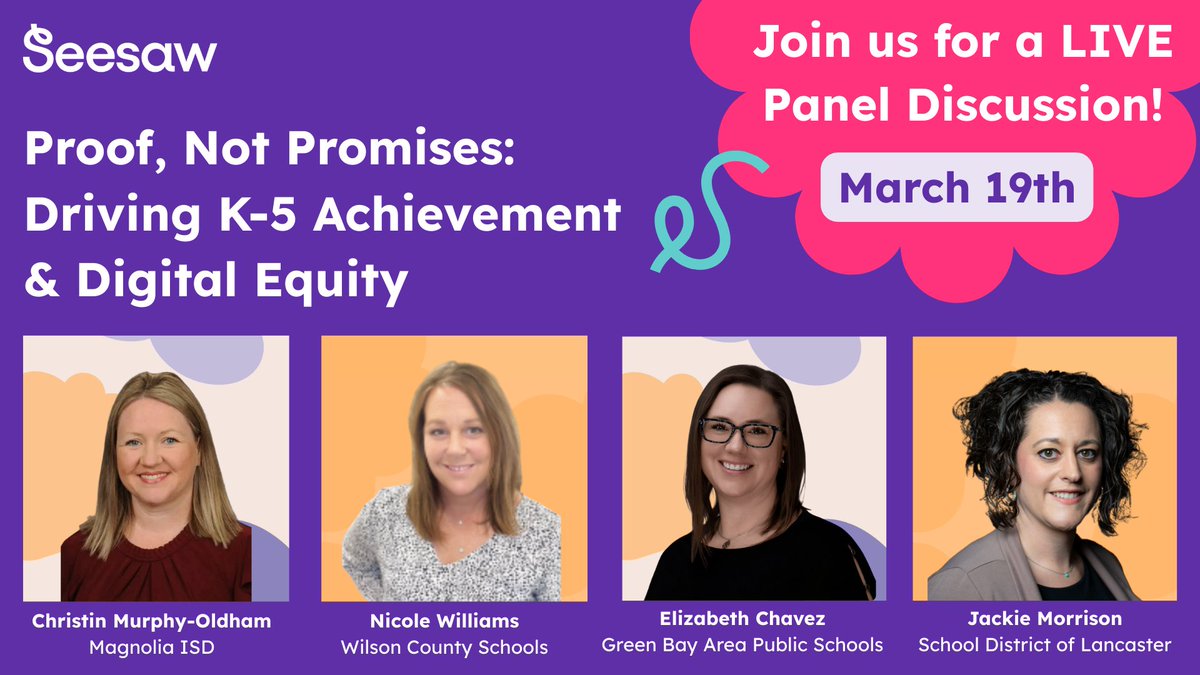 Seesaw

Proof, Not Promises: Driving K-5 Achievement & Digital Equity

Join us for a LIVE Panel Discussion!

March 19th

Christin Murphy-Oldham
Magnolia ISD

Nicole Williams
Wilson County Schools

Elizabeth Chavez
Green Bay Area Public Schools

Jackie Morrison
School District of Lancaster